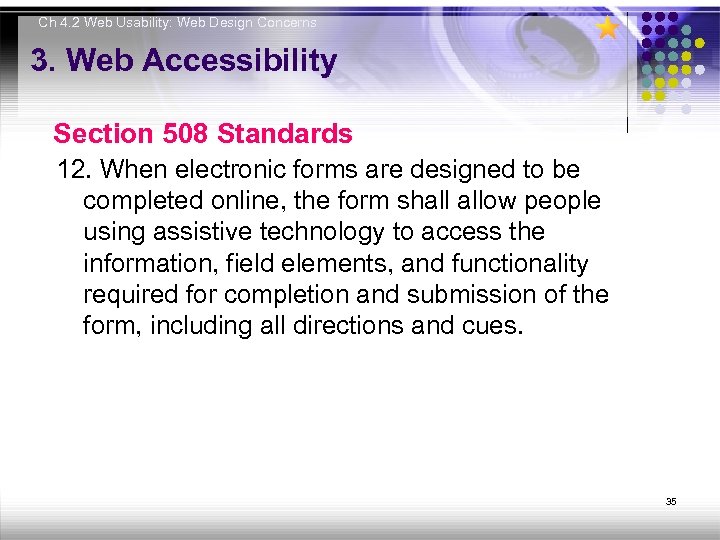 Ch 4.2 Web Usability: Web Design Concerns

3. Web Accessibility

Section 508 Standards

12. When electronic forms are designed to be completed online, the form shall allow people using assistive technology to access the information, field elements, and functionality required for completion and submission of the form, including all directions and cues.

35